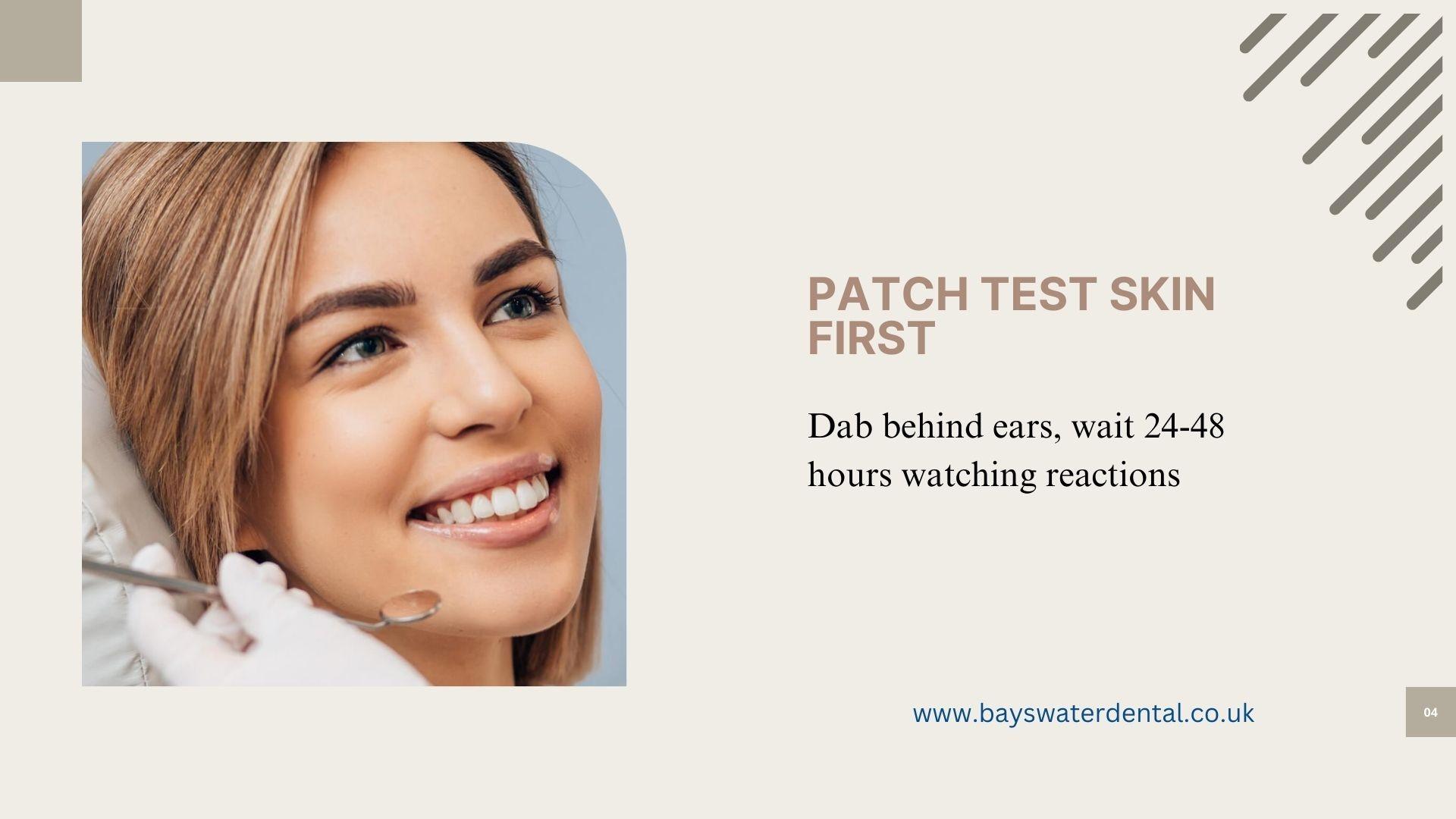 PATCH TEST SKIN FIRST

Dab behind ears, wait 24-48 hours watching reactions

www.bayswaterdental.co.uk

04